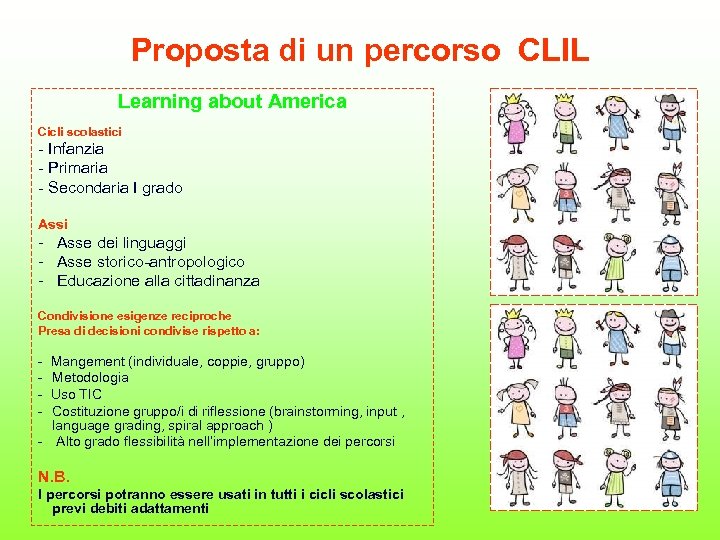 Proposta di un percorso CLIL

Learning about America

Cicli scolastici
- Infanzia
- Primaria
- Secondaria I grado

Assi
- Asse dei linguaggi
- Asse storico-antropologico
- Educazione alla cittadinanza

Condivisione esigenze reciproche
Presa di decisioni condivise rispetto a:

- Mangement (individuale, coppie, gruppo)
- Metodologia
- Uso TIC
- Costituzione gruppo/i di riflessione (brainstorming, input , language grading, spiral approach )
- Alto grado flessibilità nell'implementazione dei percorsi

N.B.
I percorsi potranno essere usati in tutti i cicli scolastici previ debiti adattamenti